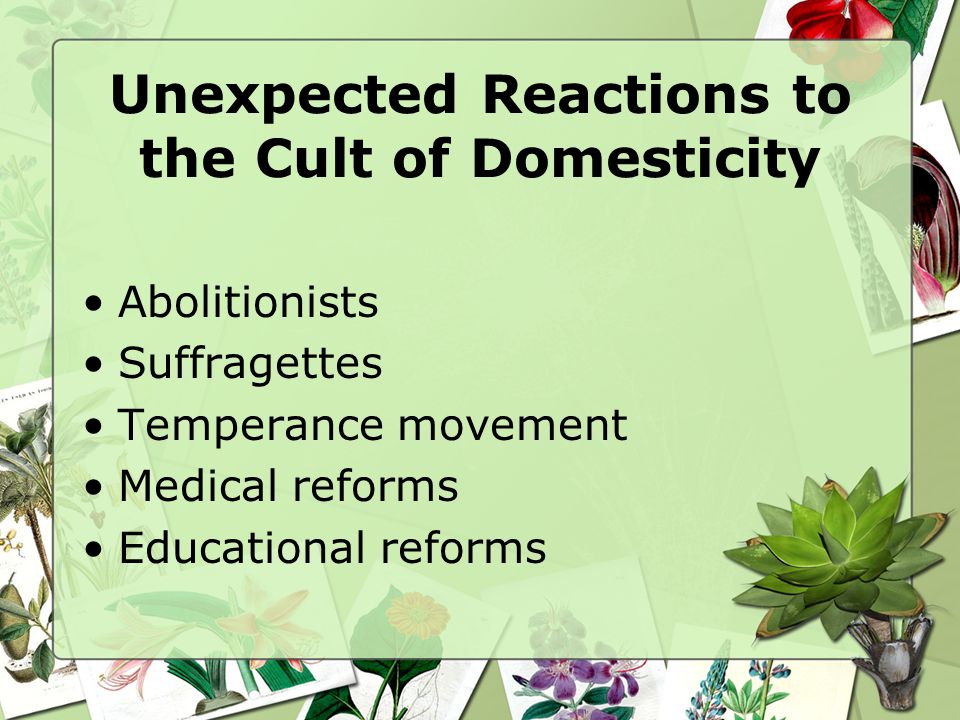 Unexpected Reactions to the Cult of Domesticity

• Abolitionists
• Suffragettes
• Temperance movement
• Medical reforms
• Educational reforms